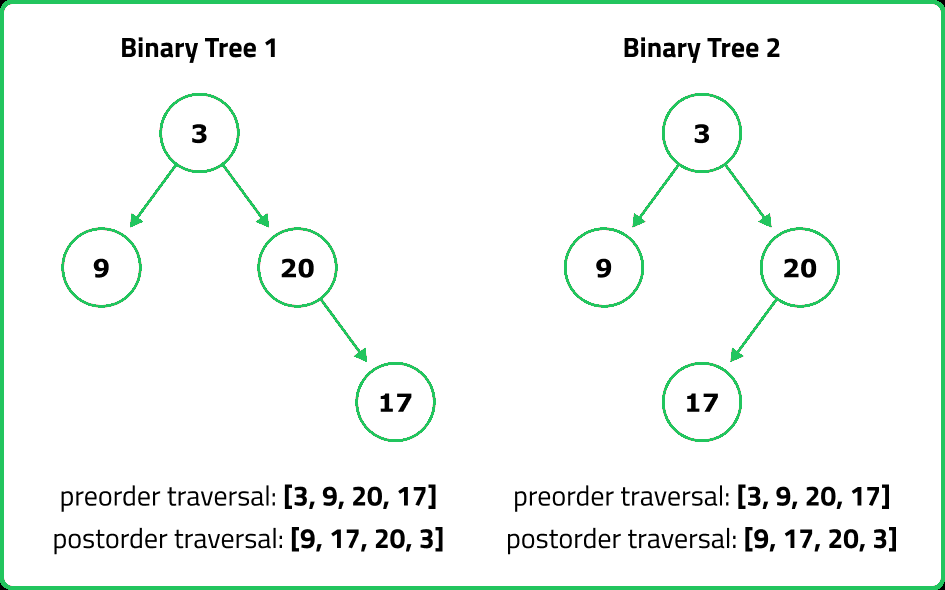 Binary Tree 1

3

9

20

17

preorder traversal: [3, 9, 20, 17]
postorder traversal: [9, 17, 20, 3]

Binary Tree 2

3

9

20

17

preorder traversal: [3, 9, 20, 17]
postorder traversal: [9, 17, 20, 3]